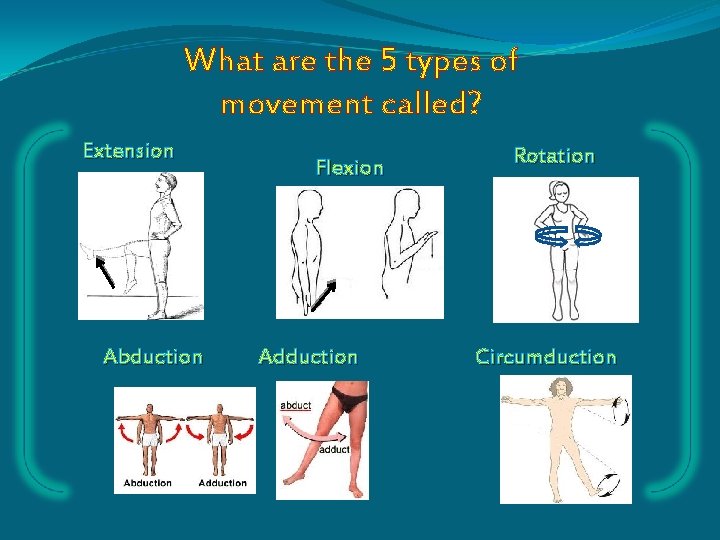 What are the 5 types of movement called?

Extension

Flexion

Rotation

Abduction

Adduction

Circumduction

Abduction

Adduction

abduct

adduct